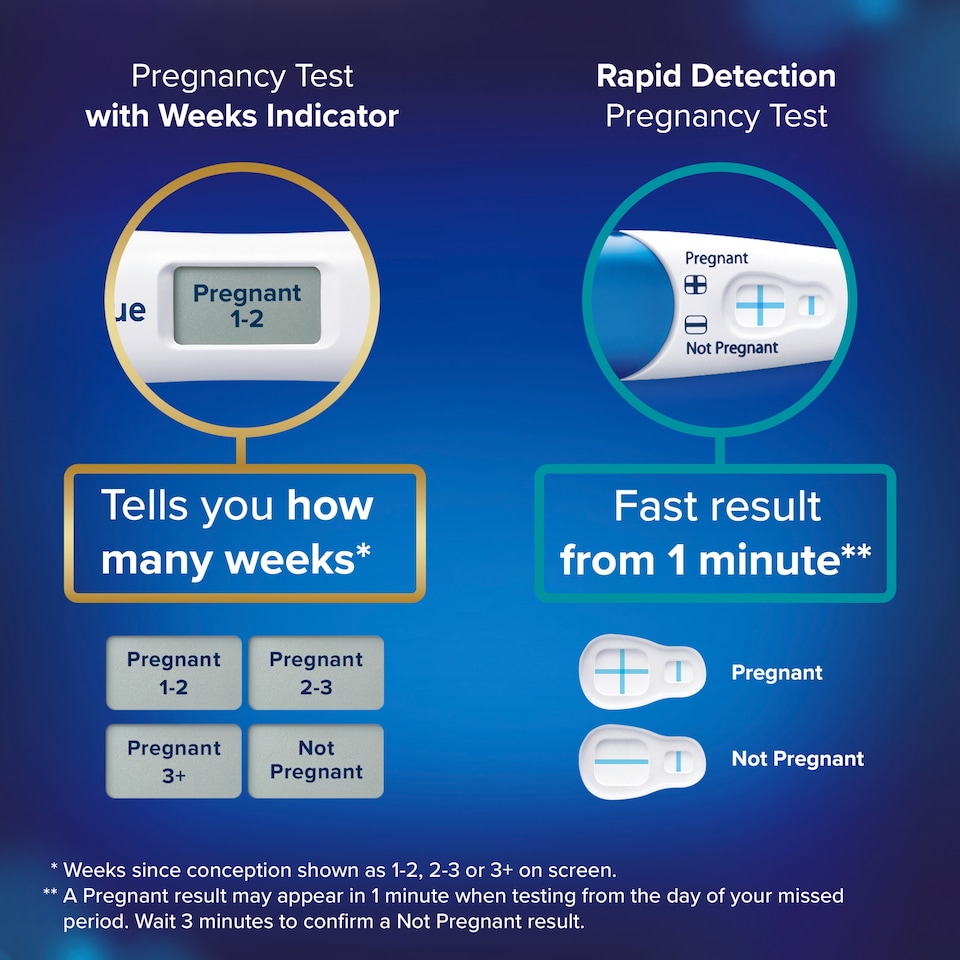 Pregnancy Test
with Weeks Indicator

ue

Pregnant
1-2

Tells you how many weeks*

Pregnant
1-2

Pregnant
2-3

Pregnant
3+

Not
Pregnant

Rapid Detection
Pregnancy Test

Pregnant

Not Pregnant

Fast result from 1 minute**

Pregnant

Not Pregnant

* Weeks since conception shown as 1-2, 2-3 or 3+ on screen.
** A Pregnant result may appear in 1 minute when testing from the day of your missed period. Wait 3 minutes to confirm a Not Pregnant result.